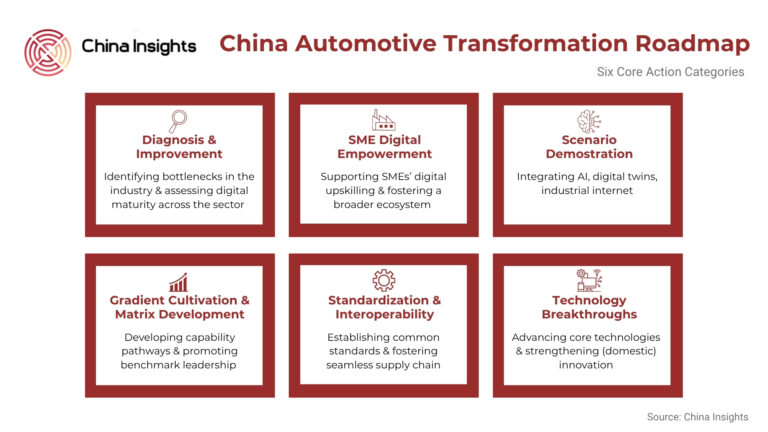 China Insights

China Automotive Transformation Roadmap

Six Core Action Categories

Diagnosis & Improvement

Identifying bottlenecks in the industry & assessing digital maturity across the sector

SME Digital Empowerment

Supporting SMEs' digital upskilling & fostering a broader ecosystem

Scenario Demostration

Integrating AI, digital twins, industrial internet

Gradient Cultivation & Matrix Development

Developing capability pathways & promoting benchmark leadership

Standardization & Interoperability

Establishing common standards & fostering seamless supply chain

Technology Breakthroughs

Advancing core technologies & strengthening (domestic) innovation

Source: China Insights